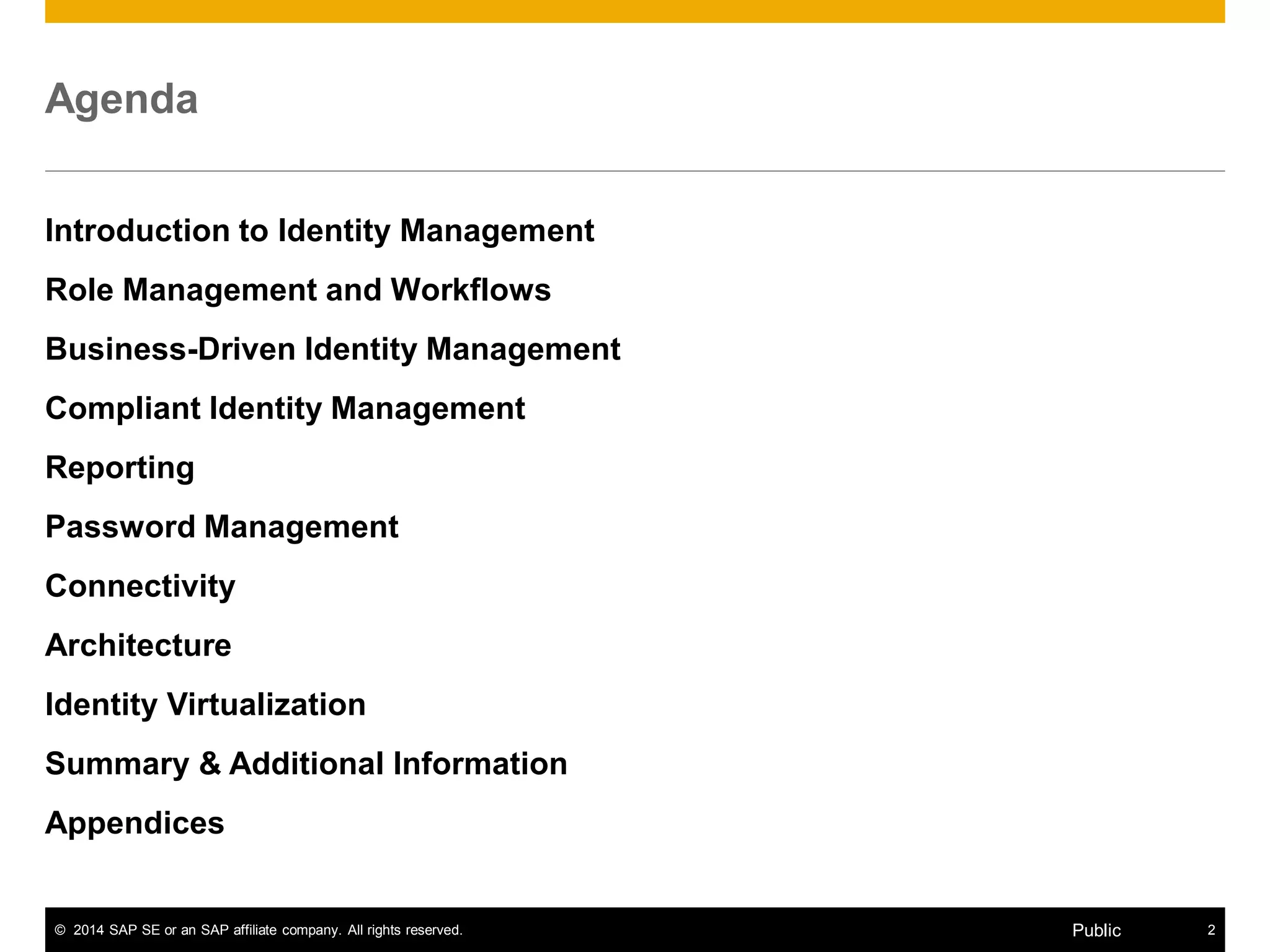 Agenda

Introduction to Identity Management

Role Management and Workflows

Business-Driven Identity Management

Compliant Identity Management

Reporting

Password Management

Connectivity

Architecture

Identity Virtualization

Summary & Additional Information

Appendices

© 2014 SAP SE or an SAP affiliate company. All rights reserved.

Public

2